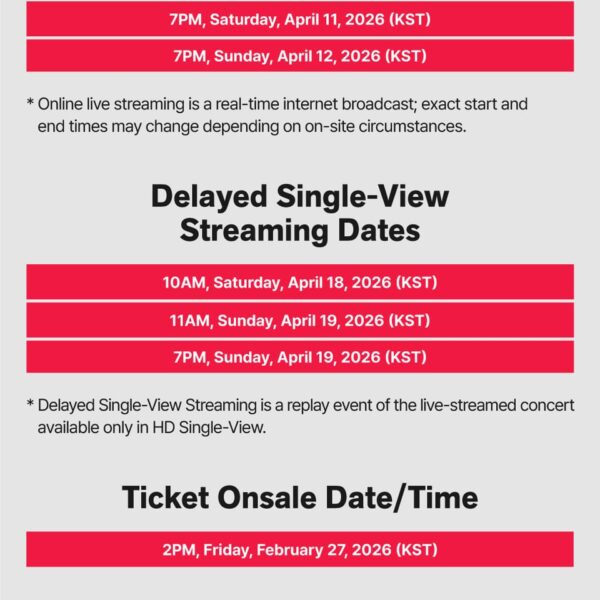 7PM, Saturday, April 11, 2026 (KST)

7PM, Sunday, April 12, 2026 (KST)

* Online live streaming is a real-time internet broadcast; exact start and end times may change depending on on-site circumstances.

Delayed Single-View Streaming Dates

10AM, Saturday, April 18, 2026 (KST)

11AM, Sunday, April 19, 2026 (KST)

7PM, Sunday, April 19, 2026 (KST)

* Delayed Single-View Streaming is a replay event of the live-streamed concert available only in HD Single-View.

Ticket Onsale Date/Time

2PM, Friday, February 27, 2026 (KST)